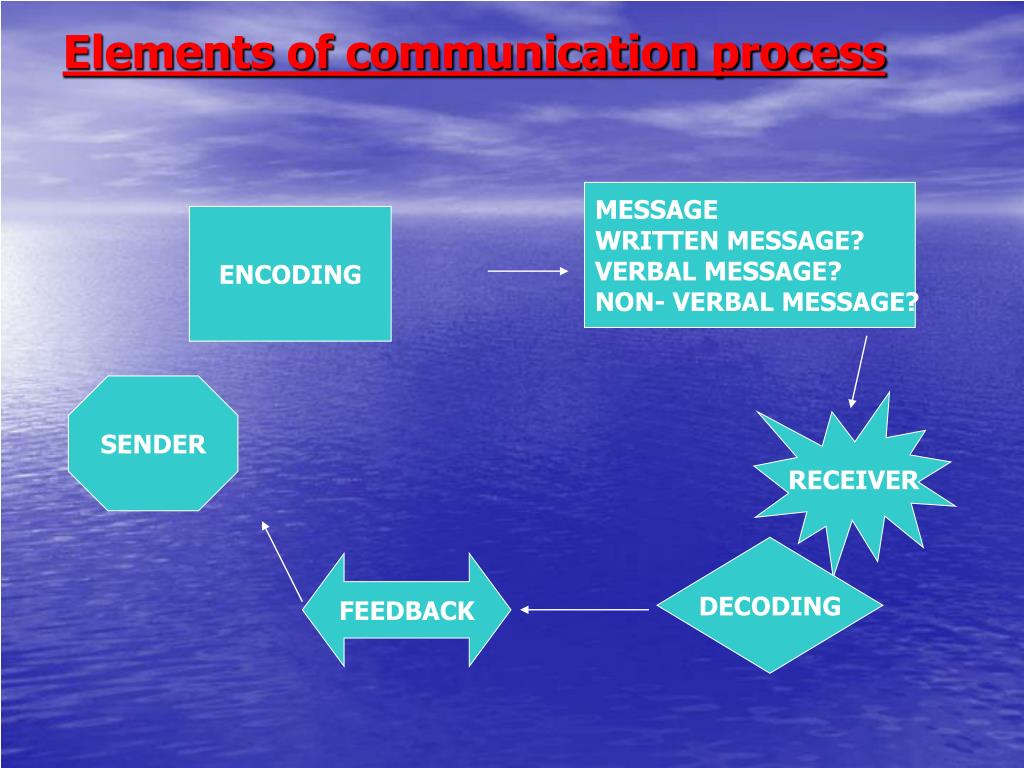 Elements of communication process

ENCODING

MESSAGE
WRITTEN MESSAGE?
VERBAL MESSAGE?
NON- VERBAL MESSAGE?

SENDER

RECEIVER

FEEDBACK

DECODING